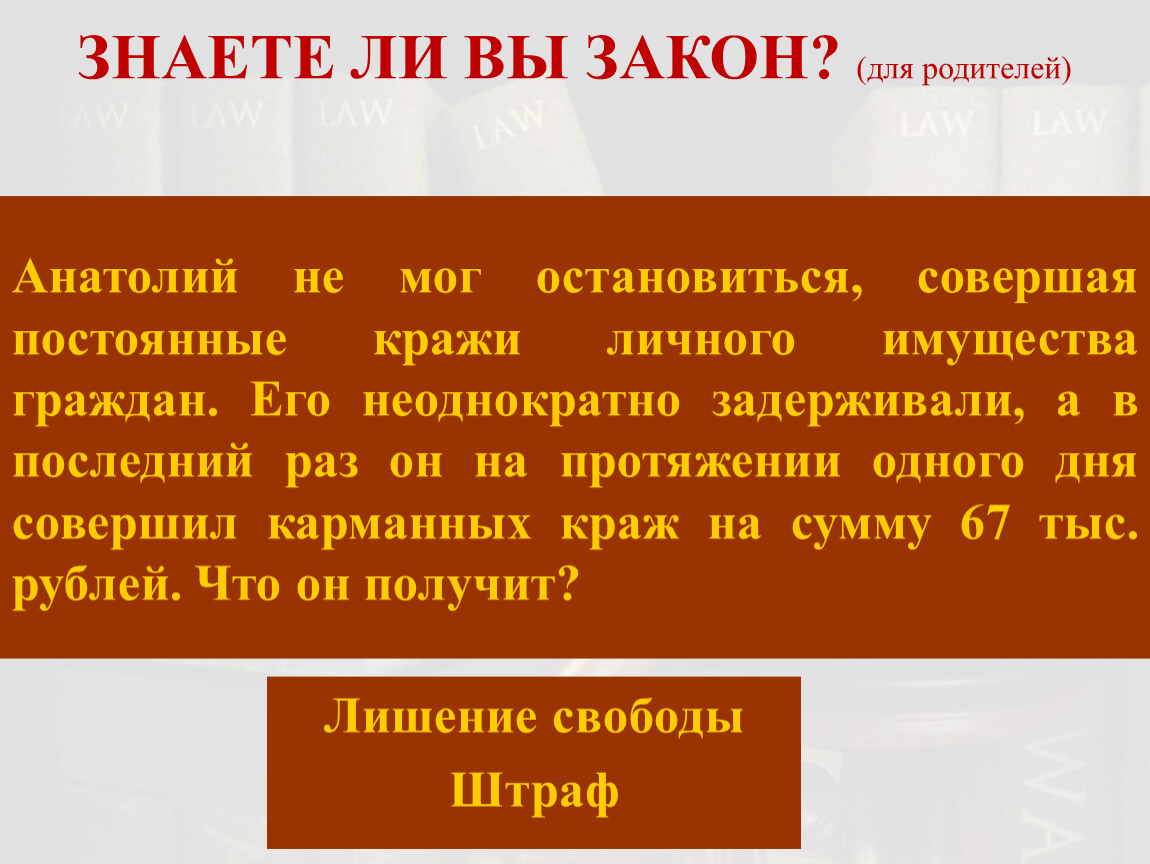 ЗНАЕТЕ ЛИ ВЫ ЗАКОН? (для родителей)

LAW LAW LAW LAW LAW LAW

Анатолий не мог остановиться, совершая постоянные кражи личного имущества граждан. Его неоднократно задерживали, а в последний раз он на протяжении одного дня совершил карманных краж на сумму 67 тыс. рублей. Что он получит?

Лишение свободы
Штраф